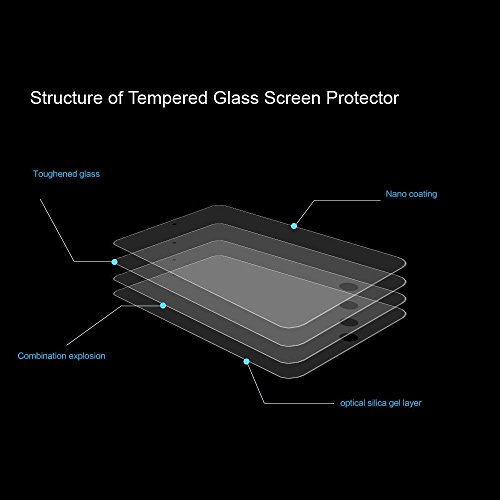 Structure of Tempered Glass Screen Protector

Toughened glass

Nano coating

Combination explosion

optical silica gel layer